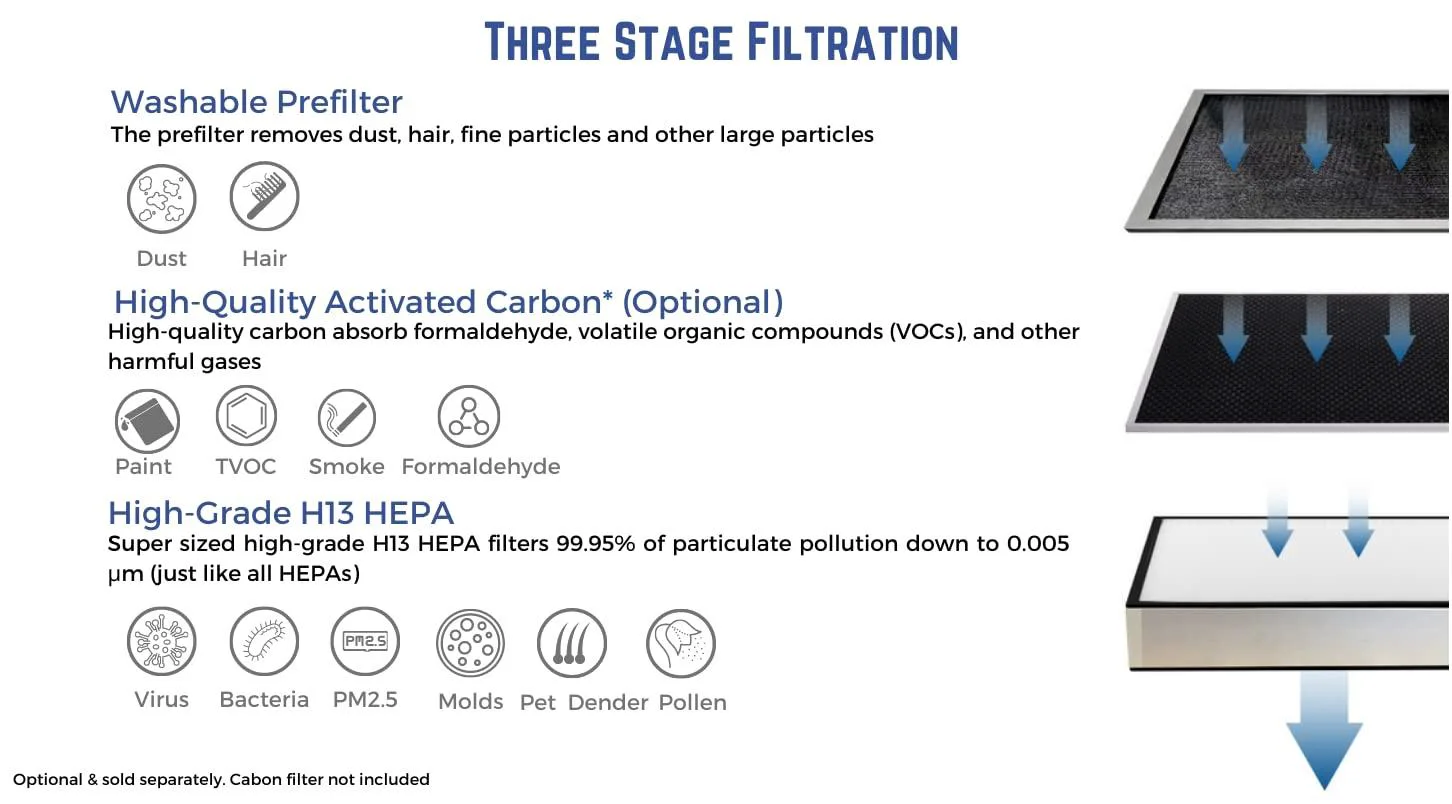 THREE STAGE FILTRATION

Washable Prefilter
The prefilter removes dust, hair, fine particles and other large particles

Dust Hair

High-Quality Activated Carbon* (Optional)
High-quality carbon absorb formaldehyde, volatile organic compounds (VOCs), and other harmful gases

Paint TVOC Smoke Formaldehyde

High-Grade H13 HEPA
Super sized high-grade H13 HEPA filters 99.95% of particulate pollution down to 0.005 μm (just like all HEPAs)

PM2.5

Virus Bacteria PM2.5 Molds Pet Dender Pollen

Optional & sold separately. Cabon filter not included